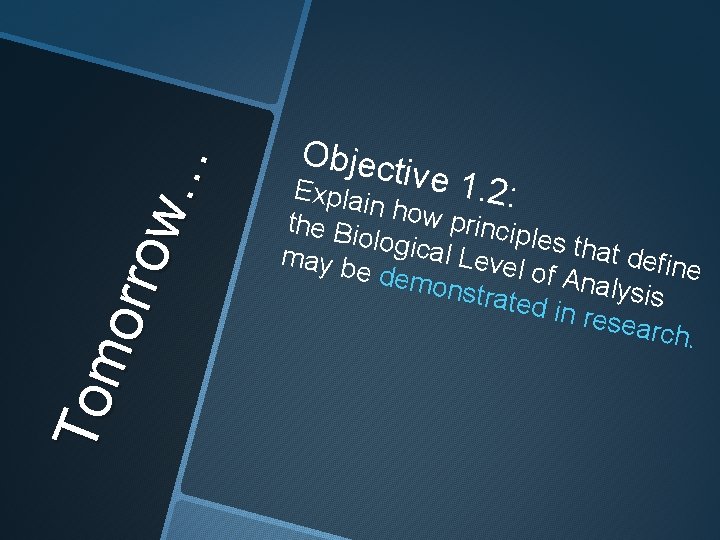 Tomorrow…

Objective 1.2:

Explain how principles that define the Biological Level of Analysis may be demonstrated in research.